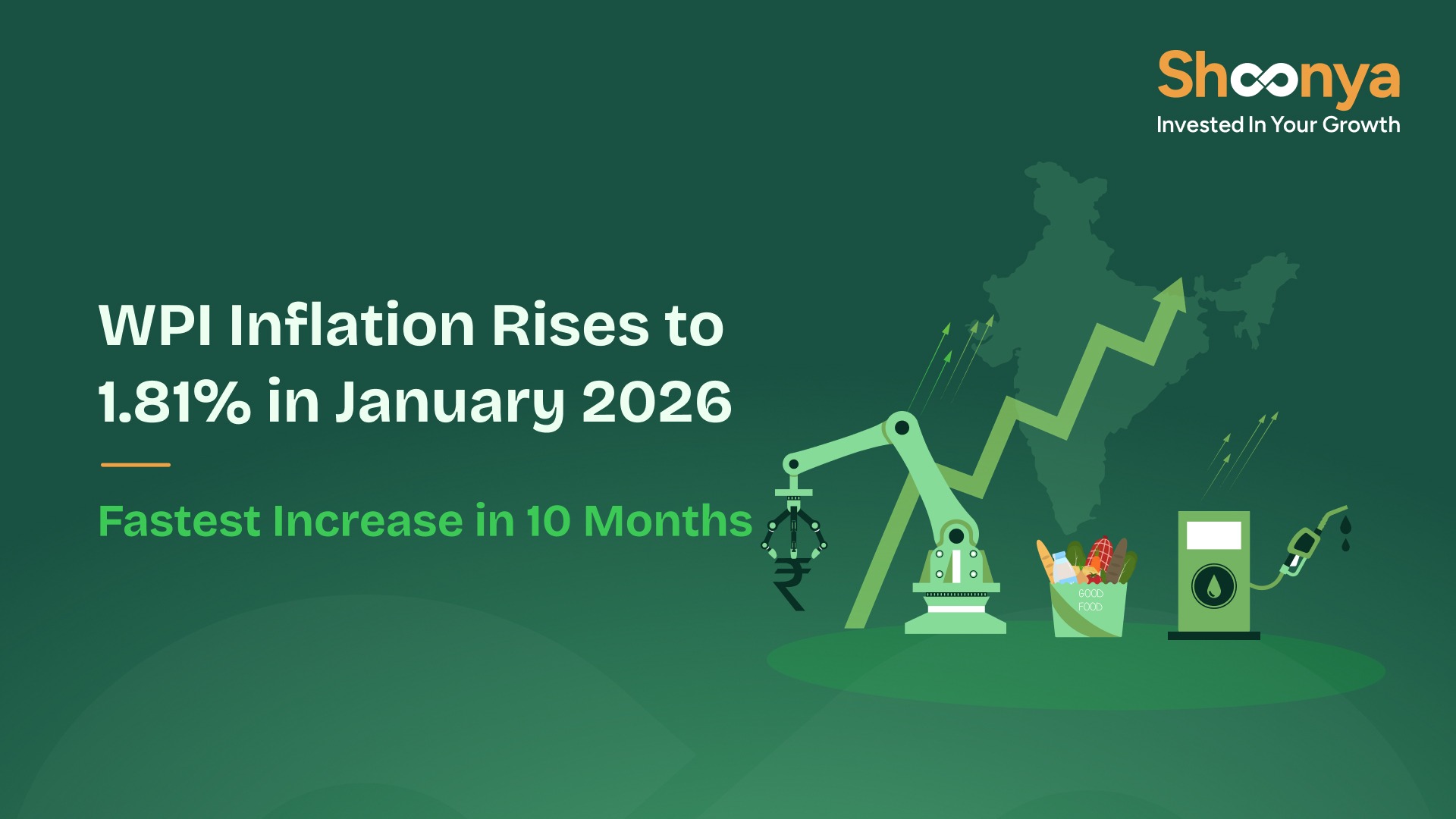 Shoonya
Invested In Your Growth

WPI Inflation Rises to 1.81% in January 2026

Fastest Increase in 10 Months

₹

GOOD FOOD